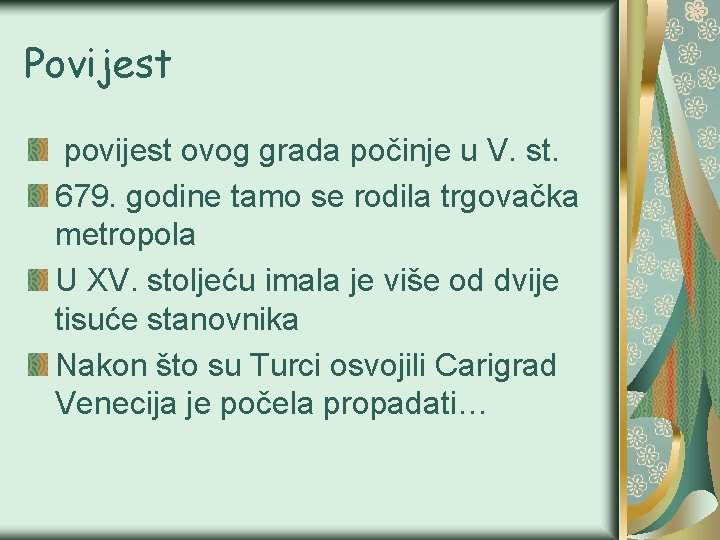 Povijest

povijest ovog grada počinje u V. st.

679. godine tamo se rodila trgovačka metropola

U XV. stoljeću imala je više od dvije tisuće stanovnika

Nakon što su Turci osvojili Carigrad Venecija je počela propadati…